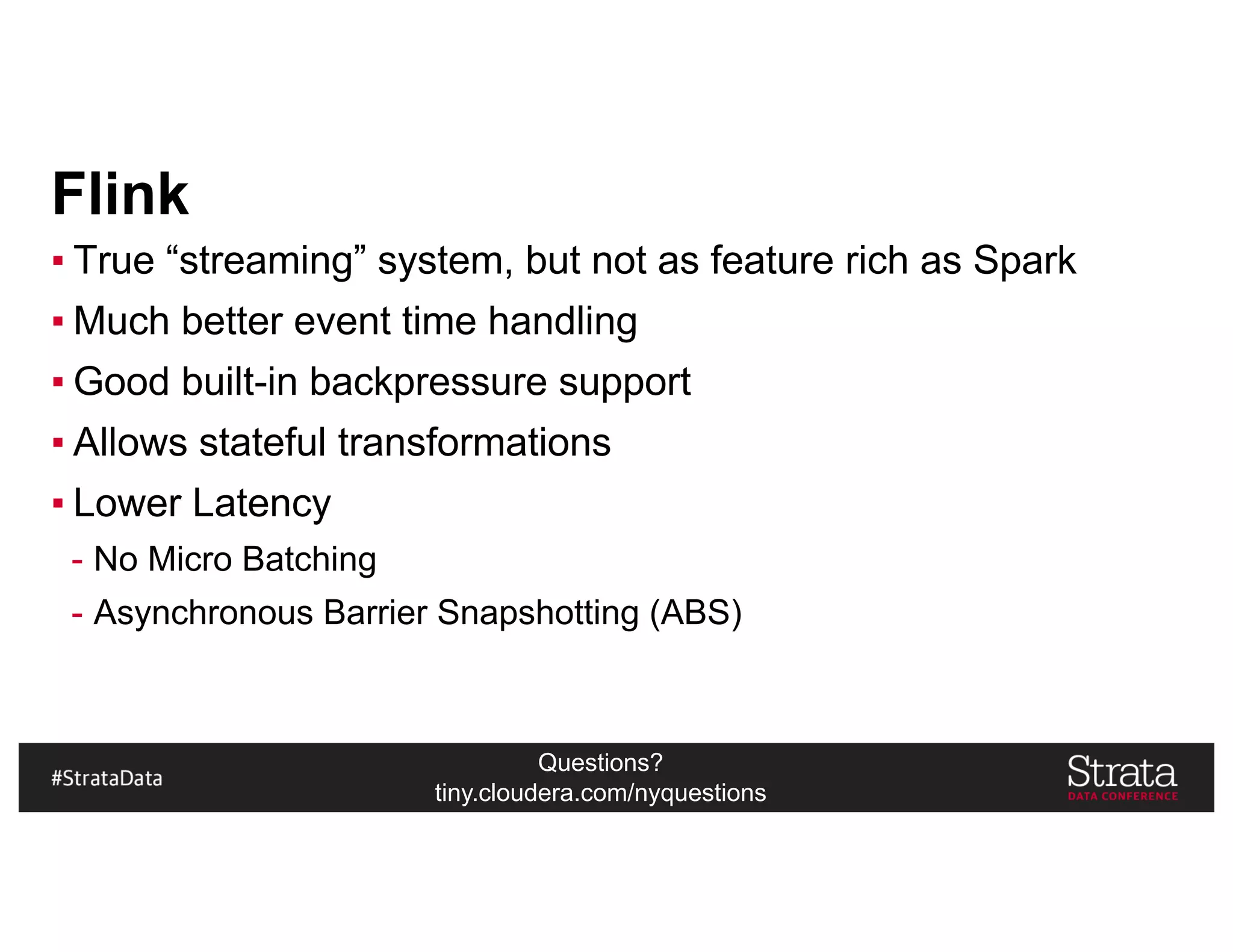 Flink

▪ True “streaming” system, but not as feature rich as Spark
▪ Much better event time handling
▪ Good built-in backpressure support
▪ Allows stateful transformations
▪ Lower Latency
- No Micro Batching
- Asynchronous Barrier Snapshotting (ABS)

#StrataData

Questions?
tiny.cloudera.com/nyquestions

Strata
DATA CONFERENCE